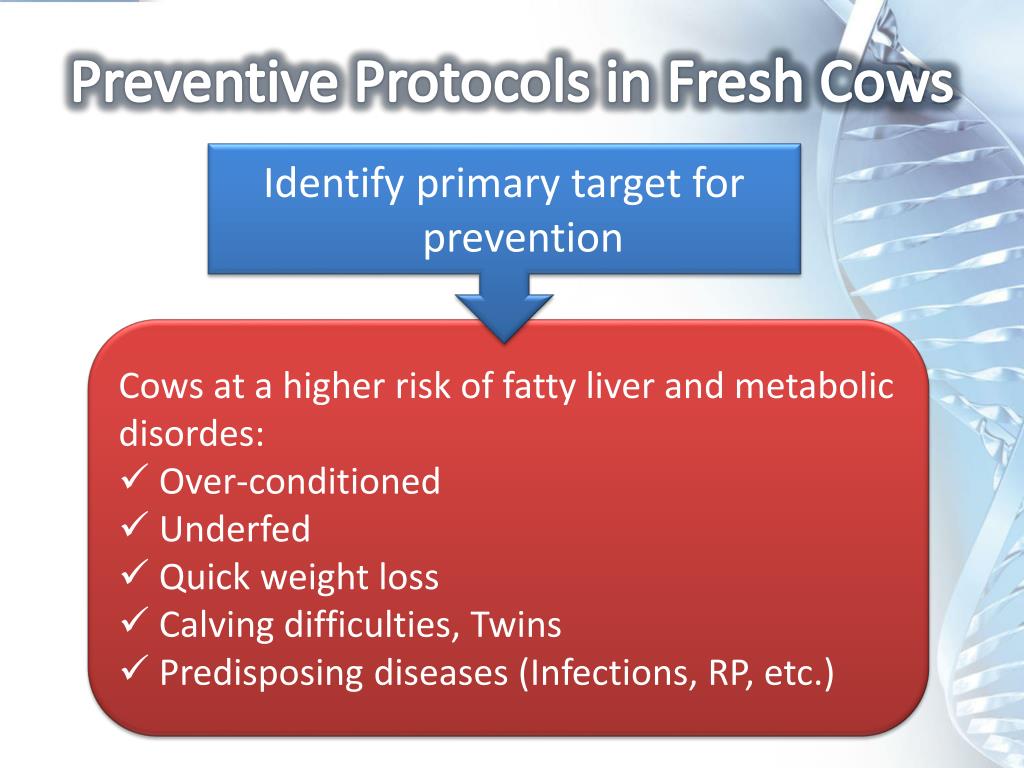 Preventive Protocols in Fresh Cows

Identify primary target for prevention

Cows at a higher risk of fatty liver and metabolic disordes:
✓ Over-conditioned
✓ Underfed
✓ Quick weight loss
✓ Calving difficulties, Twins
✓ Predisposing diseases (Infections, RP, etc.)